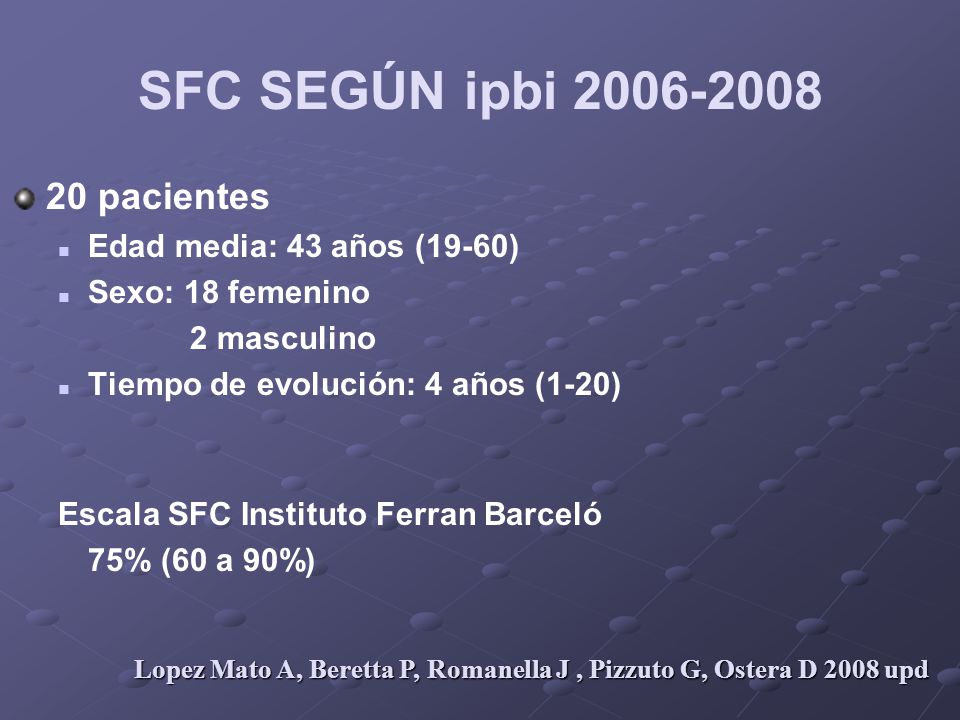 SFC SEGÚN ipbi 2006-2008

20 pacientes

Edad media: 43 años (19-60)

Sexo: 18 femenino
2 masculino

Tiempo de evolución: 4 años (1-20)

Escala SFC Instituto Ferran Barceló
75% (60 a 90%)

Lopez Mato A, Beretta P, Romanella J , Pizzuto G, Ostera D 2008 upd